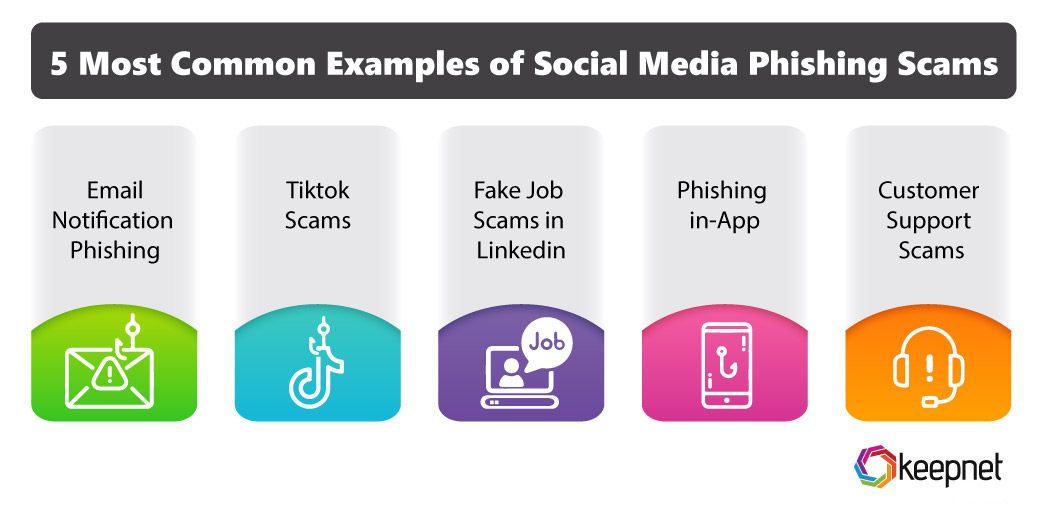 5 Most Common Examples of Social Media Phishing Scams

Email Notification Phishing

Tiktok Scams

Fake Job Scams in Linkedin

Job

Phishing in-App

Customer Support Scams

keepnet